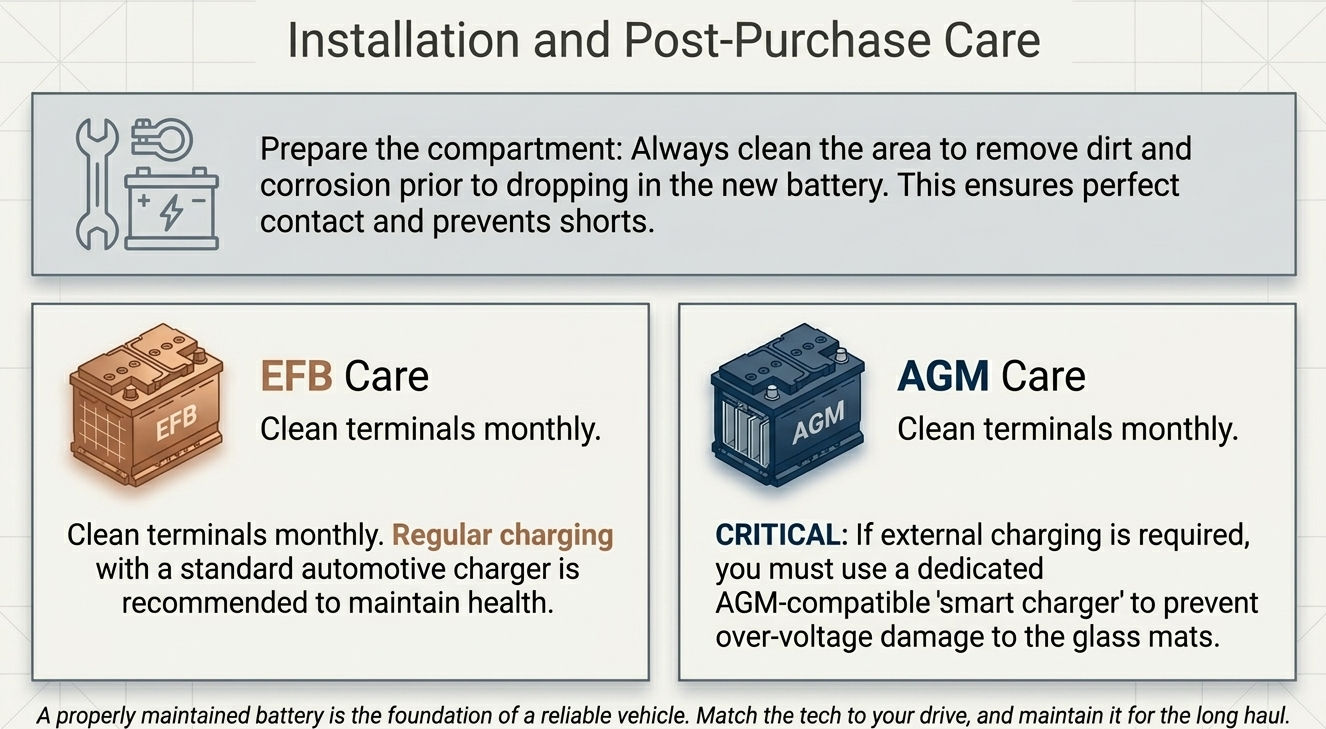 Installation and Post-Purchase Care

Prepare the compartment: Always clean the area to remove dirt and corrosion prior to dropping in the new battery. This ensures perfect contact and prevents shorts.

EFB

EFB Care
Clean terminals monthly.

Clean terminals monthly. Regular charging with a standard automotive charger is recommended to maintain health.

AGM

AGM Care
Clean terminals monthly.

CRITICAL: If external charging is required, you must use a dedicated AGM-compatible 'smart charger' to prevent over-voltage damage to the glass mats.

A properly maintained battery is the foundation of a reliable vehicle. Match the tech to your drive, and maintain it for the long haul.